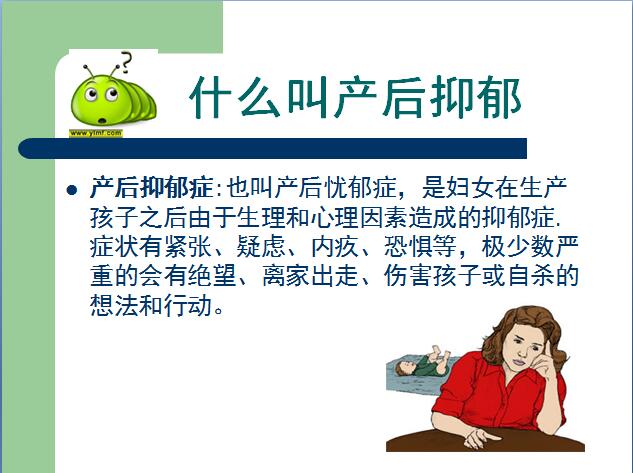 www.ytmf.com

什么叫产后抑郁

● 产后抑郁症:也叫产后忧郁症，是妇女在生产孩子之后由于生理和心理因素造成的抑郁症.症状有紧张、疑虑、内疚、恐惧等，极少数严重的会有绝望、离家出走、伤害孩子或自杀的想法和行动。